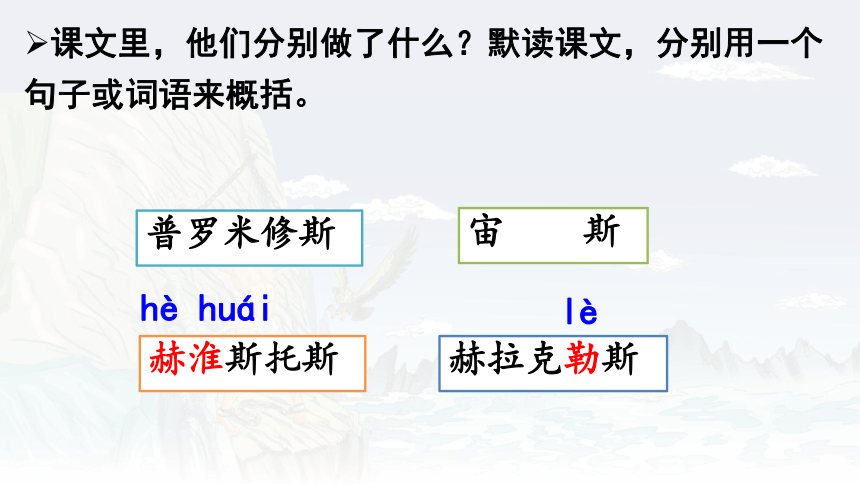 ➢课文里，他们分别做了什么？默读课文，分别用一个句子或词语来概括。

普罗米修斯

宙　　斯

hè huái
赫淮斯托斯

lè
赫拉克勒斯